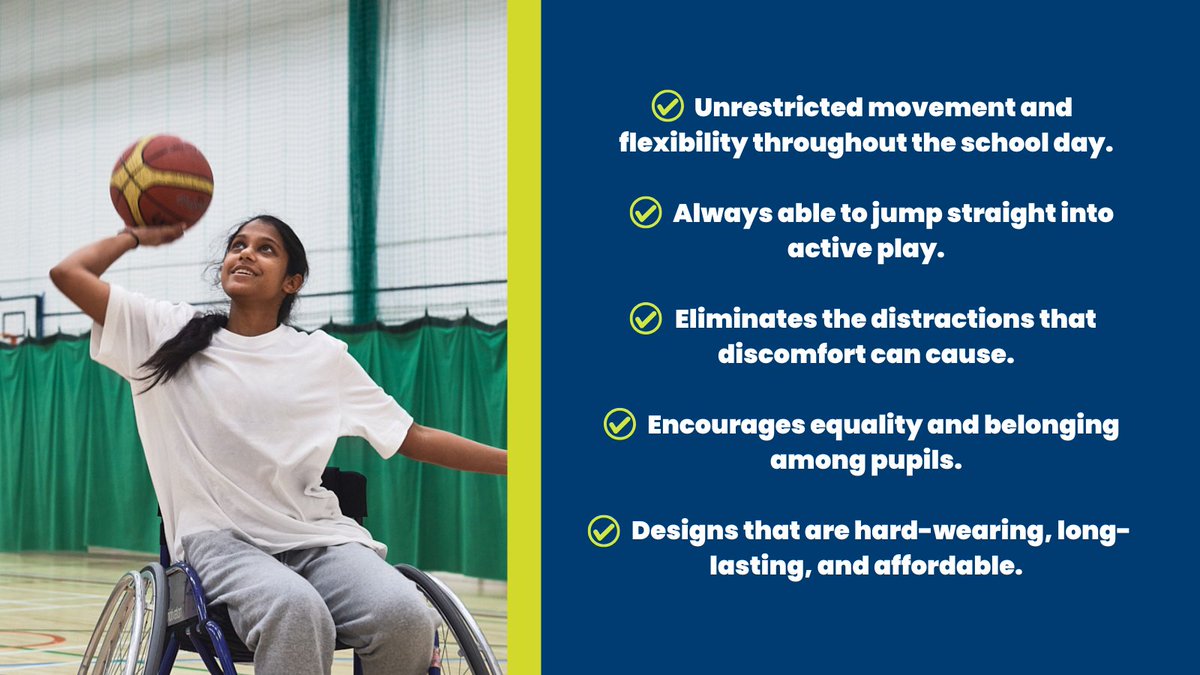 Unrestricted movement and flexibility throughout the school day.

Always able to jump straight into active play.

Eliminates the distractions that discomfort can cause.

Encourages equality and belonging among pupils.

Designs that are hard-wearing, long-lasting, and affordable.